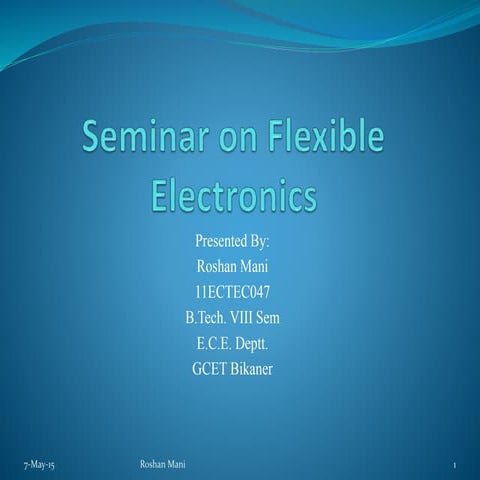 Seminar on Flexible Electronics

Presented By:
Roshan Mani
11ECTEC047
B.Tech. VIII Sem
E.C.E. Deptt.
GCET Bikaner

7-May-15
Roshan Mani
1